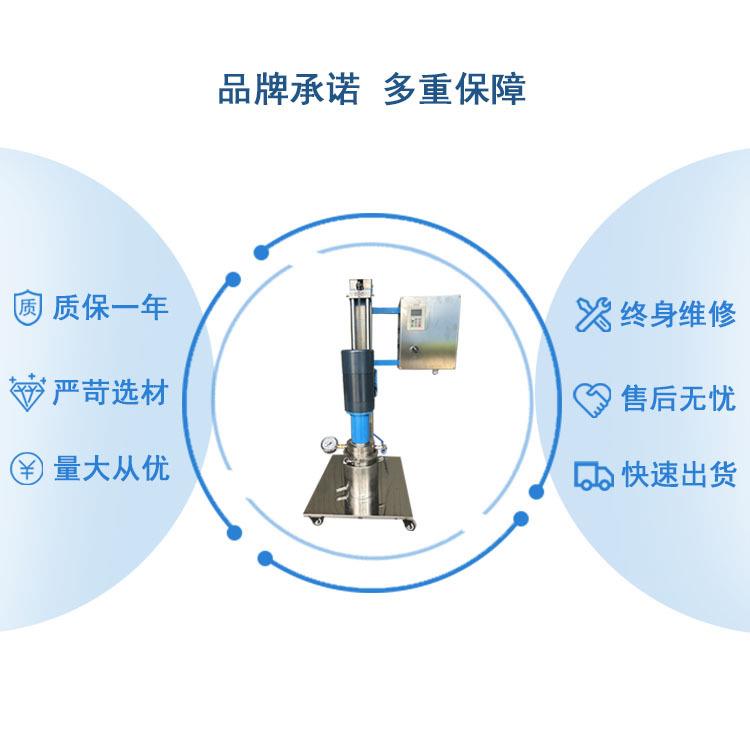 品牌承诺 多重保障

质 质保一年

严苛选材

¥ 量大从优

终身维修

售后无忧

快速出货